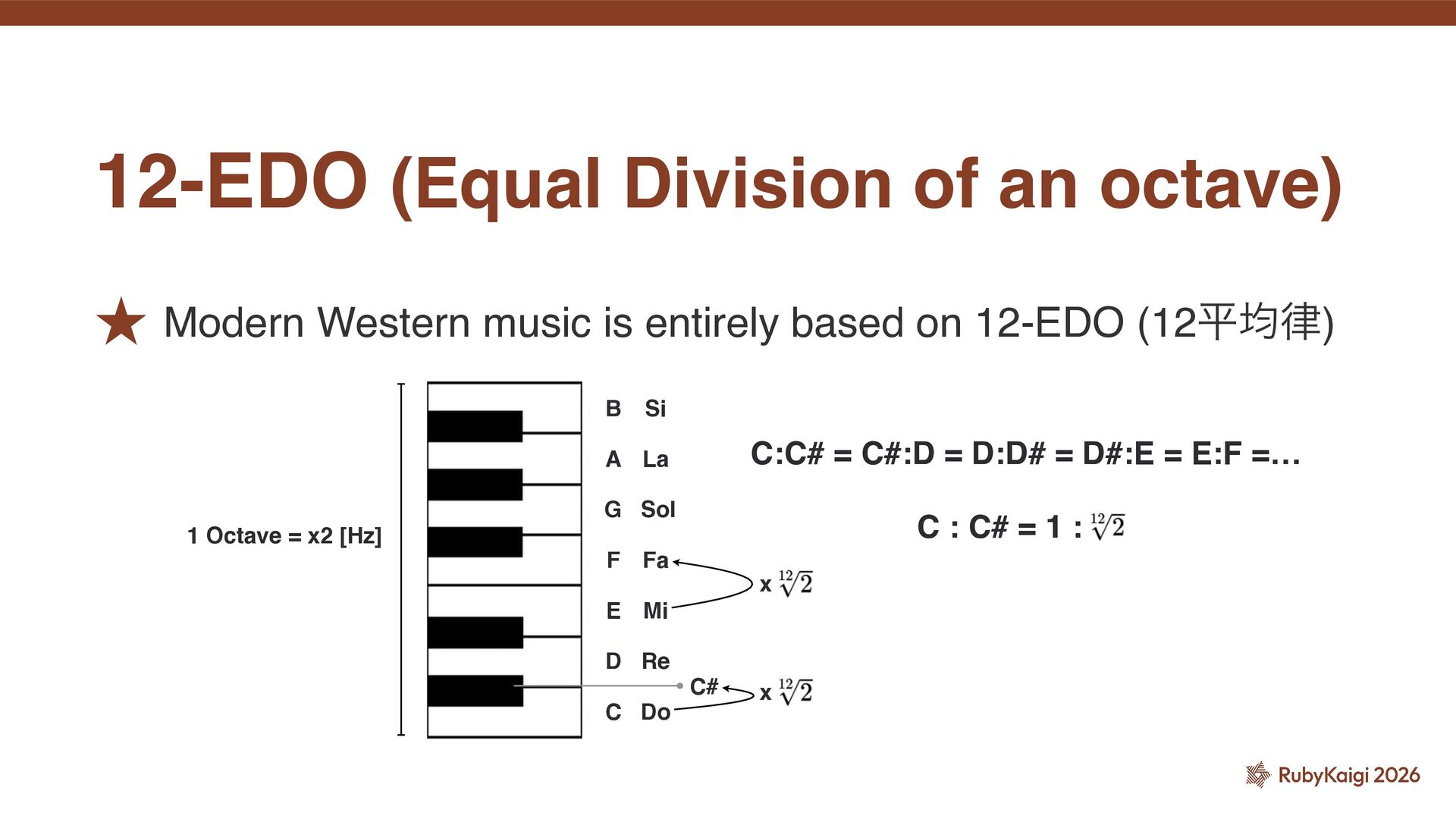 12-EDO (Equal Division of an octave)

★ Modern Western music is entirely based on 12-EDO (12平均律)

1 Octave = x2 [Hz]

B Si

A La

G Sol

F Fa

E Mi

D Re

C# 

C Do

x $\sqrt[12]{2}$

x $\sqrt[12]{2}$

C:C# = C#:D = D:D# = D#:E = E:F =…

C : C# = 1 : $\sqrt[12]{2}$

RubyKaigi 2026